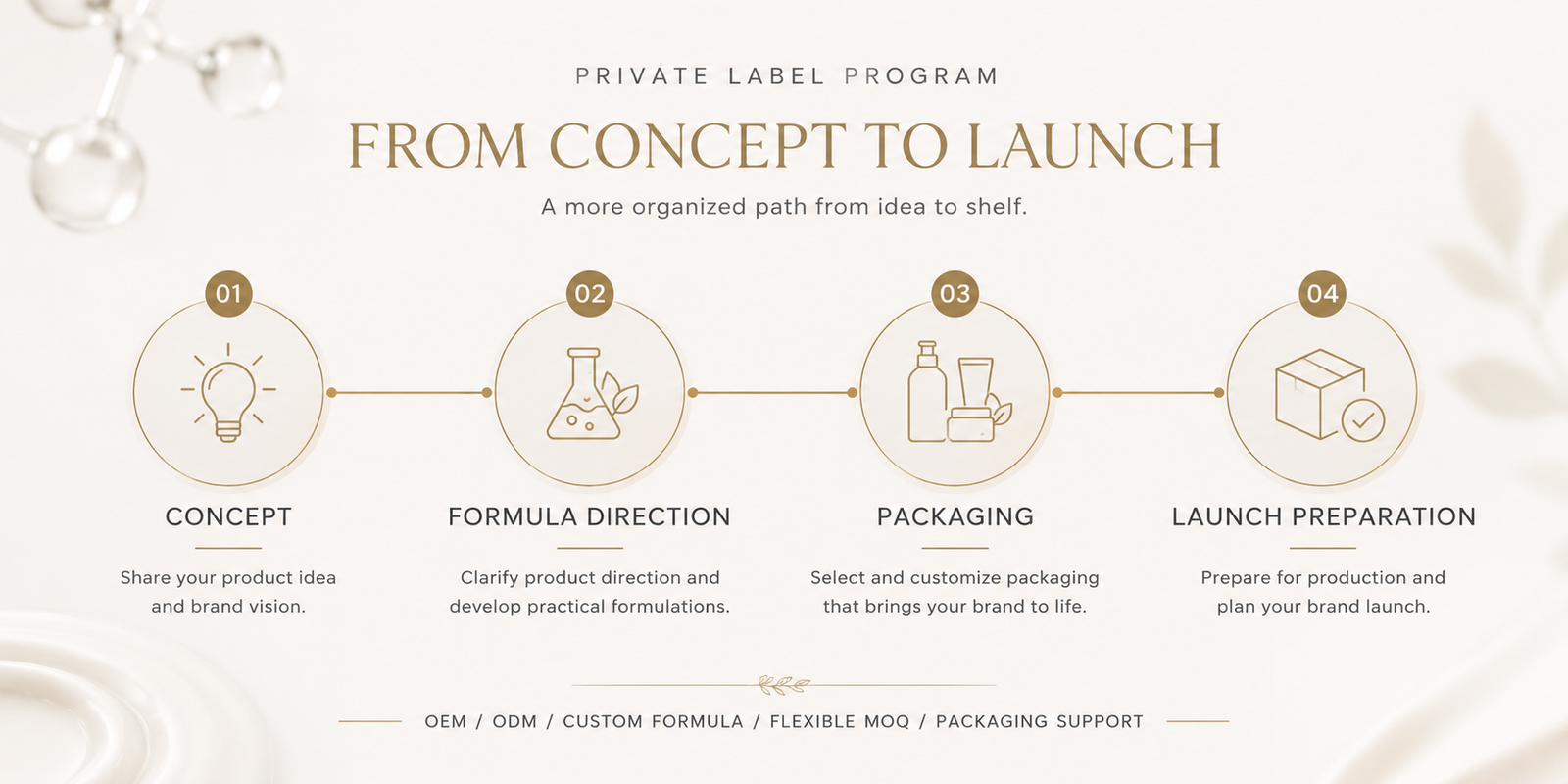 PRIVATE LABEL PROGRAM

FROM CONCEPT TO LAUNCH

A more organized path from idea to shelf.

01

CONCEPT

Share your product idea and brand vision.

02

FORMULA DIRECTION

Clarify product direction and develop practical formulations.

03

PACKAGING

Select and customize packaging that brings your brand to life.

04

LAUNCH PREPARATION

Prepare for production and plan your brand launch.

OEM / ODM / CUSTOM FORMULA / FLEXIBLE MOQ / PACKAGING SUPPORT